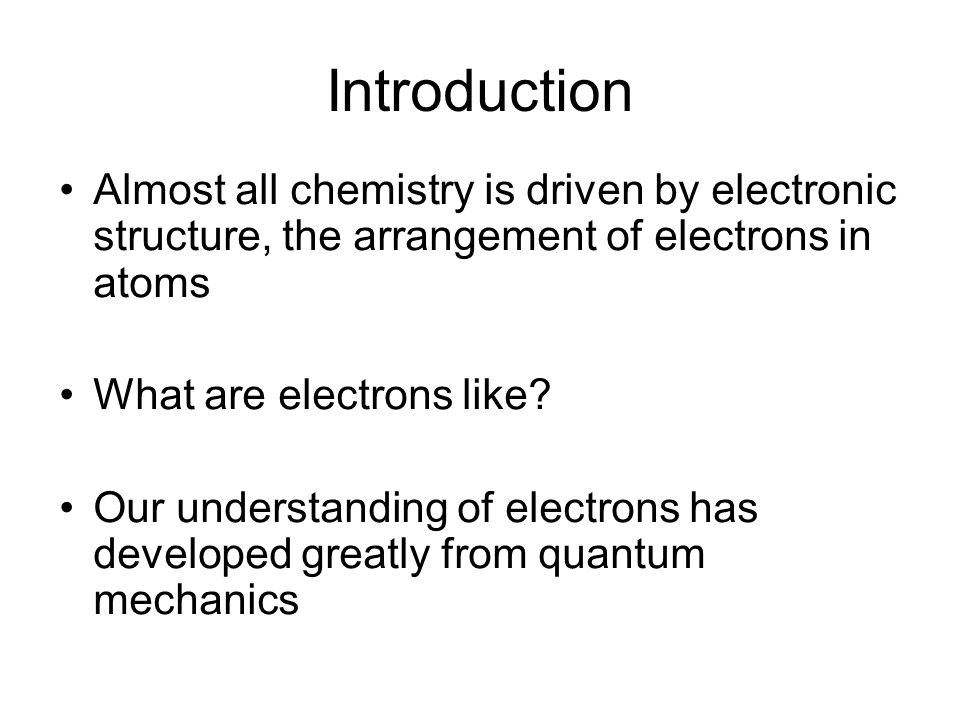 Introduction

• Almost all chemistry is driven by electronic structure, the arrangement of electrons in atoms

• What are electrons like?

• Our understanding of electrons has developed greatly from quantum mechanics